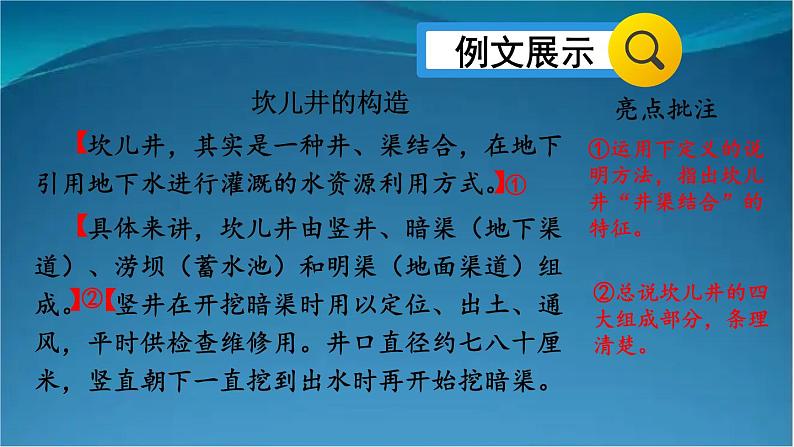 例文展示

坎儿井的构造

【坎儿井，其实是一种井、渠结合，在地下引用地下水进行灌溉的水资源利用方式。】①

【具体来讲，坎儿井由竖井、暗渠（地下渠道）、涝坝（蓄水池）和明渠（地面渠道）组成。】②【竖井在开挖暗渠时用以定位、出土、通风，平时供检查维修用。井口直径约七八十厘米，竖直朝下一直挖到出水时再开始挖暗渠。

亮点批注

①运用下定义的说明方法，指出坎儿井“井渠结合”的特征。

②总说坎儿井的四大组成部分，条理清楚。